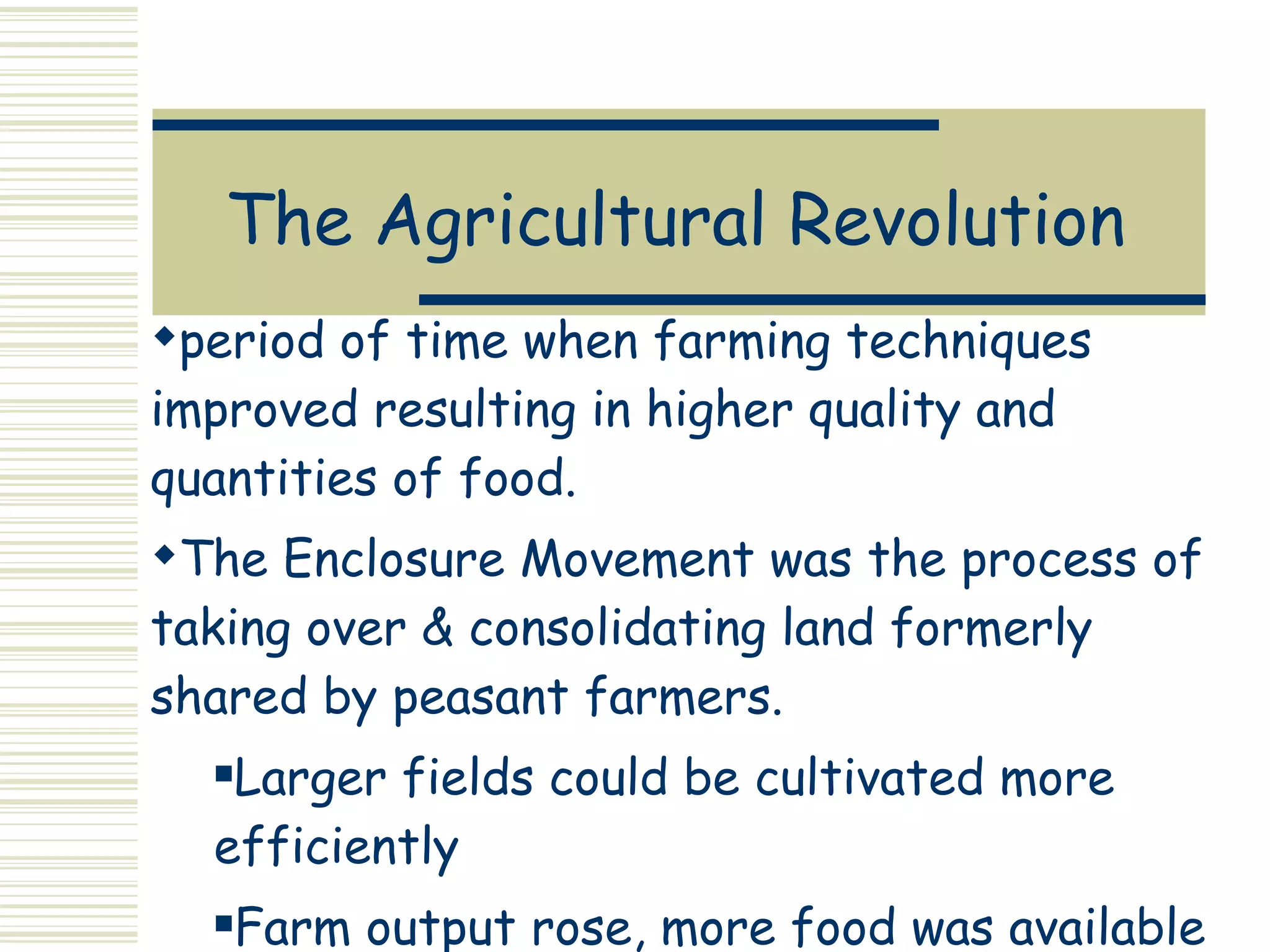 The Agricultural Revolution

◆period of time when farming techniques improved resulting in higher quality and quantities of food.

◆The Enclosure Movement was the process of taking over & consolidating land formerly shared by peasant farmers.

▪Larger fields could be cultivated more efficiently

▪Farm output rose, more food was available